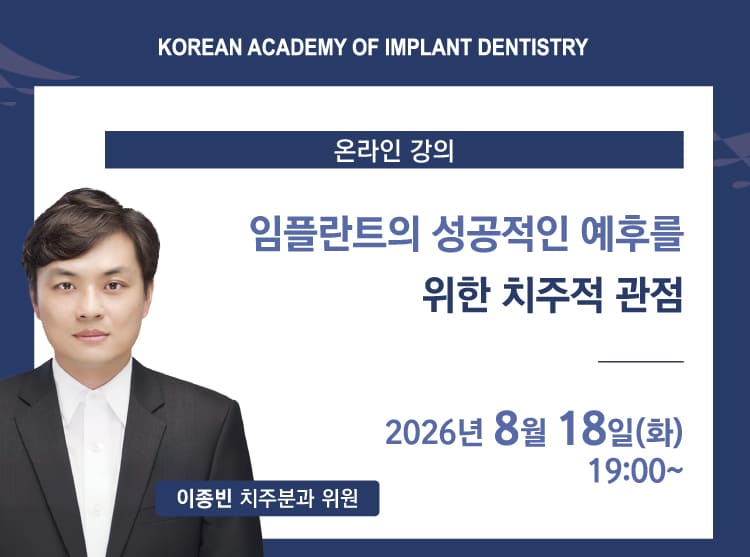 KOREAN ACADEMY OF IMPLANT DENTISTRY

온라인 강의

임플란트의 성공적인 예후를 위한 치주적 관점

2026년 8월 18일(화)
19:00~

이종빈 치주분과 위원